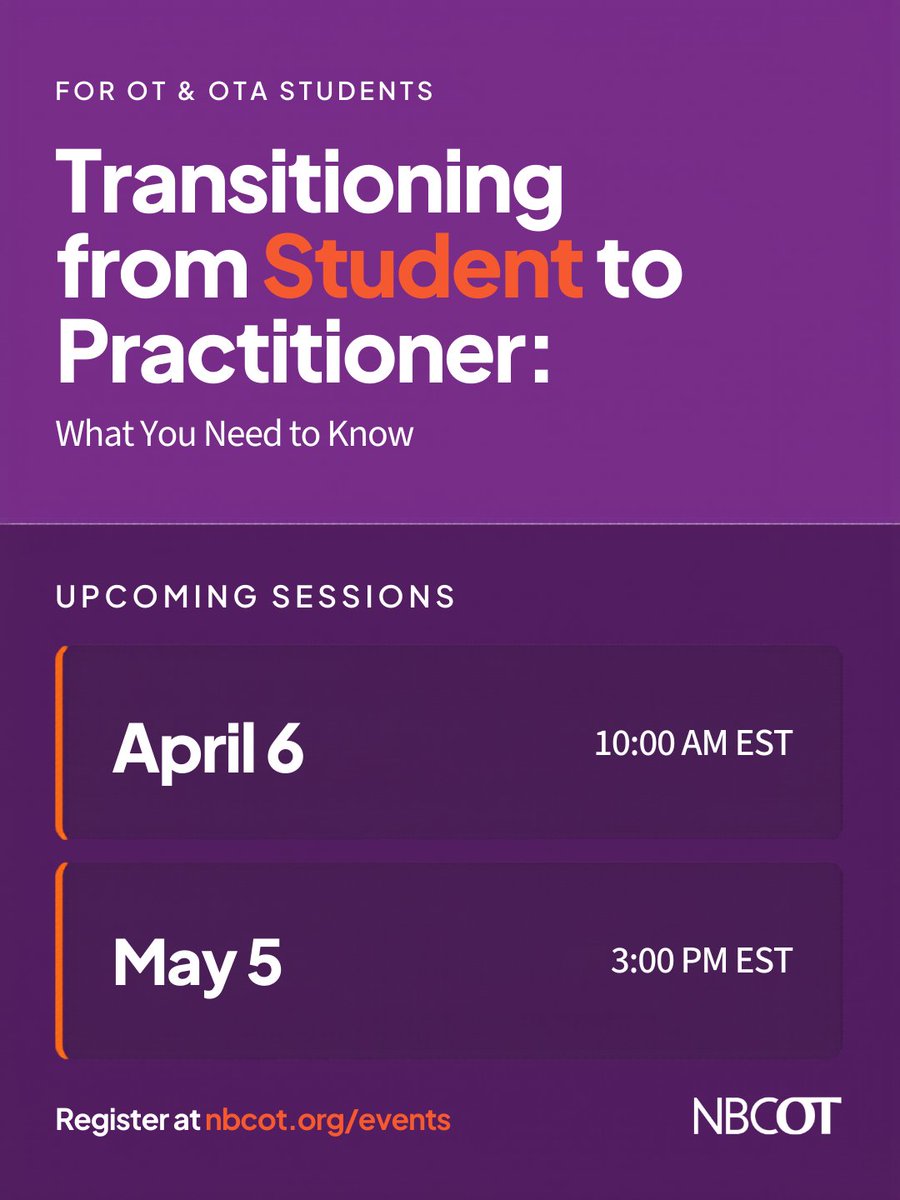 FOR OT & OTA STUDENTS

Transitioning from Student to Practitioner:

What You Need to Know

UPCOMING SESSIONS

April 6

10:00 AM EST

May 5

3:00 PM EST

Register at nbcot.org/events

NBCOT